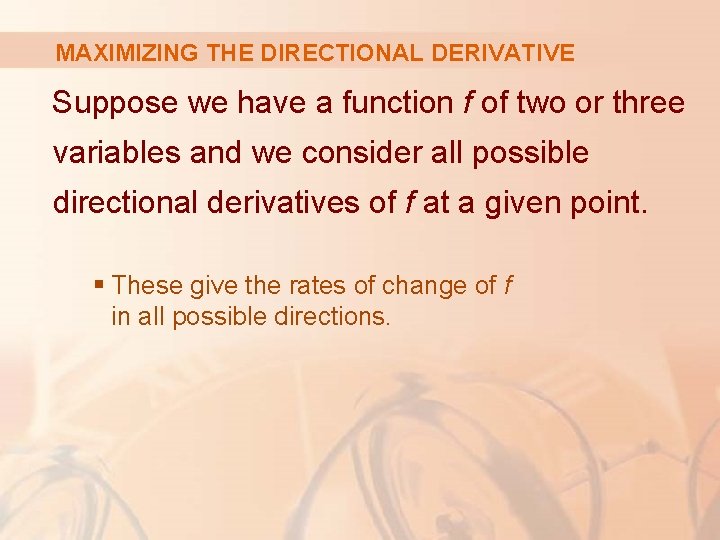 MAXIMIZING THE DIRECTIONAL DERIVATIVE

Suppose we have a function $f$ of two or three variables and we consider all possible directional derivatives of $f$ at a given point.

▪ These give the rates of change of $f$ in all possible directions.